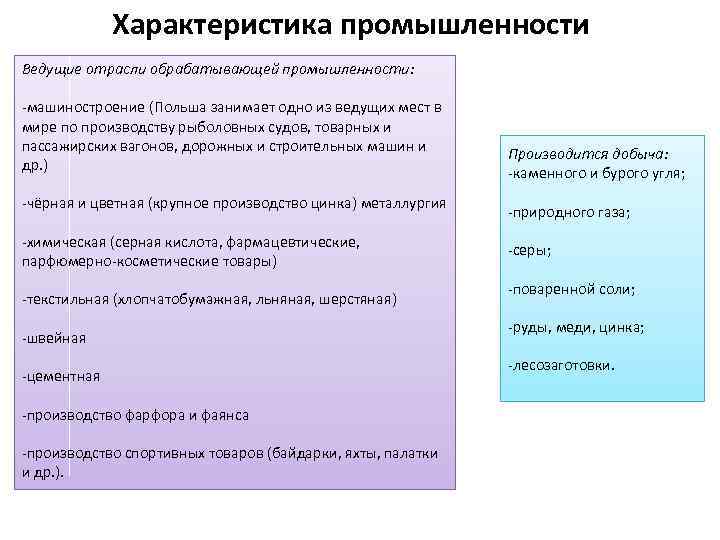 Характеристика промышленности

Ведущие отрасли обрабатывающей промышленности:

-машиностроение (Польша занимает одно из ведущих мест в мире по производству рыболовных судов, товарных и пассажирских вагонов, дорожных и строительных машин и др.)

-чёрная и цветная (крупное производство цинка) металлургия

-химическая (серная кислота, фармацевтические, парфюмерно-косметические товары)

-текстильная (хлопчатобумажная, льняная, шерстяная)

-швейная

-цементная

-производство фарфора и фаянса

-производство спортивных товаров (байдарки, яхты, палатки и др.).

Производится добыча:
-каменного и бурого угля;

-природного газа;

-серы;

-поваренной соли;

-руды, меди, цинка;

-лесозаготовки.